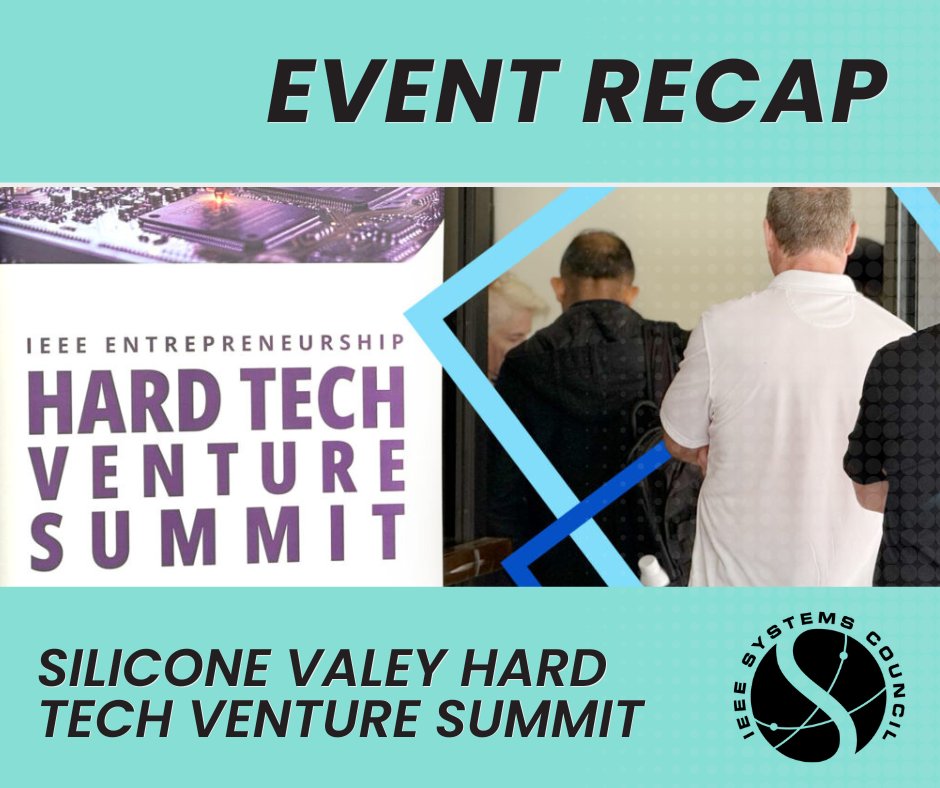 EVENT RECAP

IEEE ENTREPRENEURSHIP
HARD TECH
VENTURE
SUMMIT

SILICONE VALEY HARD TECH VENTURE SUMMIT

IEEE SYSTEMS COUNCIL